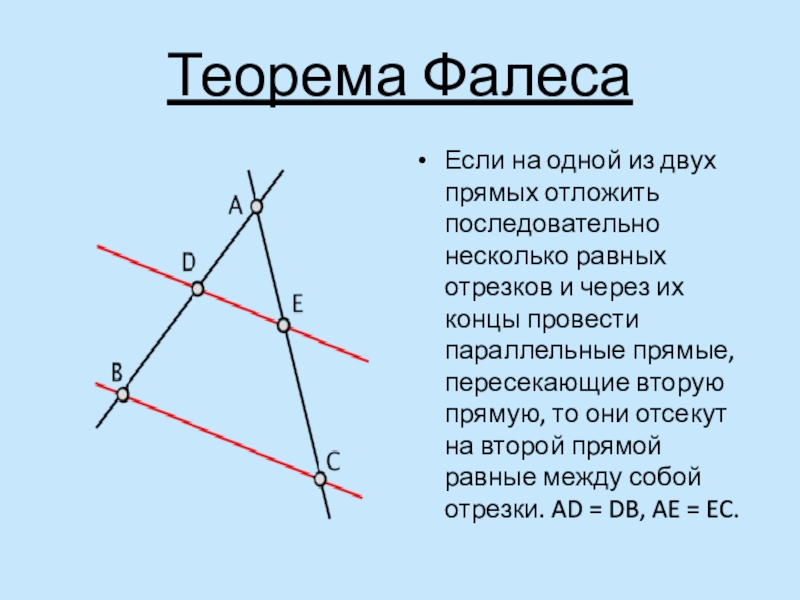 Теорема Фалеса

A

D

E

B

C

• Если на одной из двух прямых отложить последовательно несколько равных отрезков и через их концы провести параллельные прямые, пересекающие вторую прямую, то они отсекут на второй прямой равные между собой отрезки. AD = DB, AE = EC.